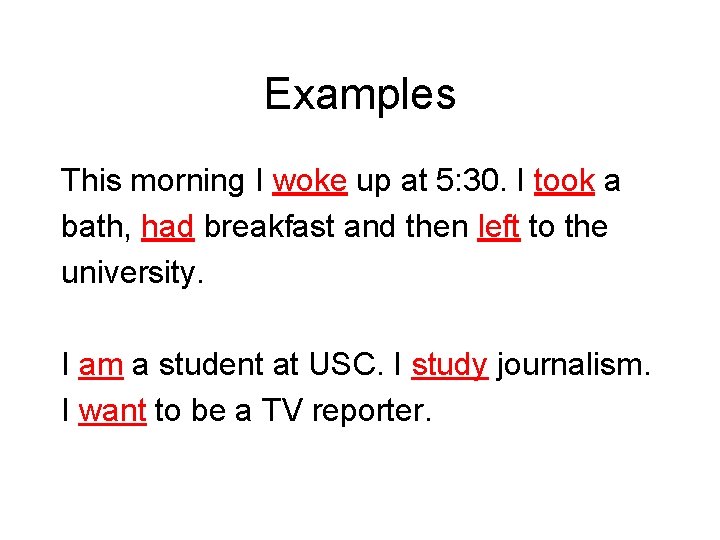 Examples

This morning I woke up at 5:30. I took a bath, had breakfast and then left to the university.

I am a student at USC. I study journalism. I want to be a TV reporter.